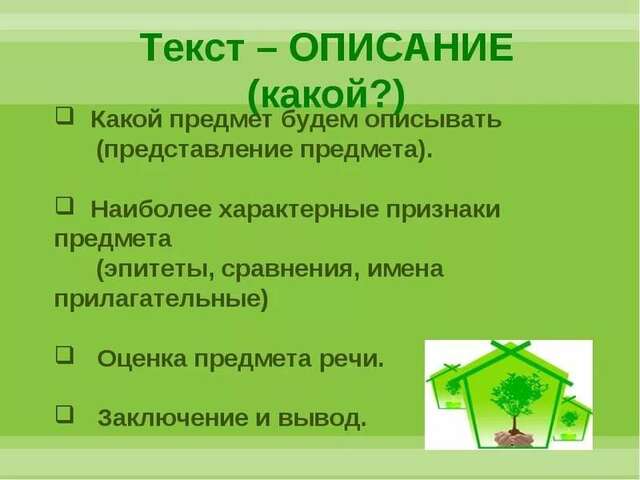 Текст – ОПИСАНИЕ (какой?)

❑ Какой предмет будем описывать (представление предмета).

❑ Наиболее характерные признаки предмета (эпитеты, сравнения, имена прилагательные)

❑ Оценка предмета речи.

❑ Заключение и вывод.